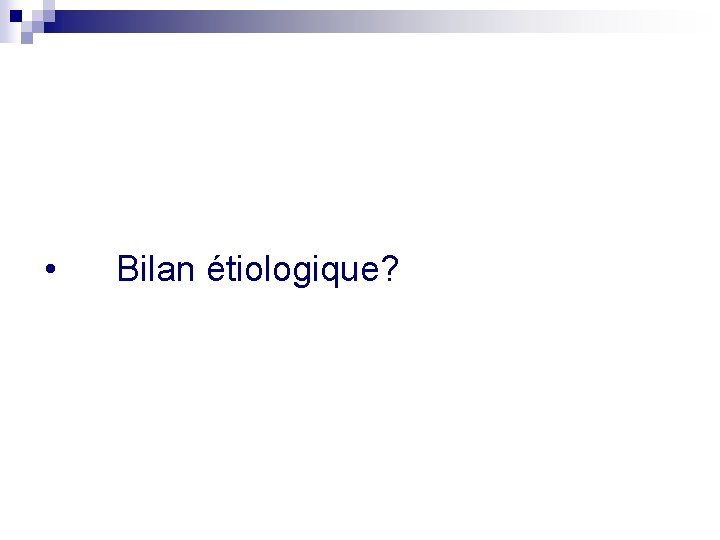 • Bilan étiologique?